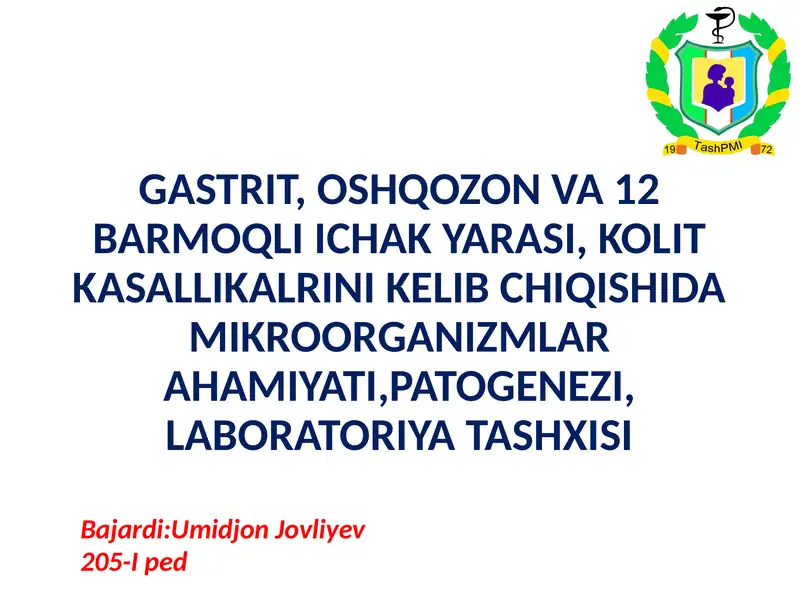 19 TashPMI 72

GASTRIT, OSHQOZON VA 12 BARMOQLI ICHAK YARASI, KOLIT KASALLIKALRINI KELIB CHIQISHIDA MIKROORGANIZMLAR AHAMIYATI,PATOGENEZI, LABORATORIYA TASHXISI

Bajardi:Umidjon Jovliyev
205-I ped